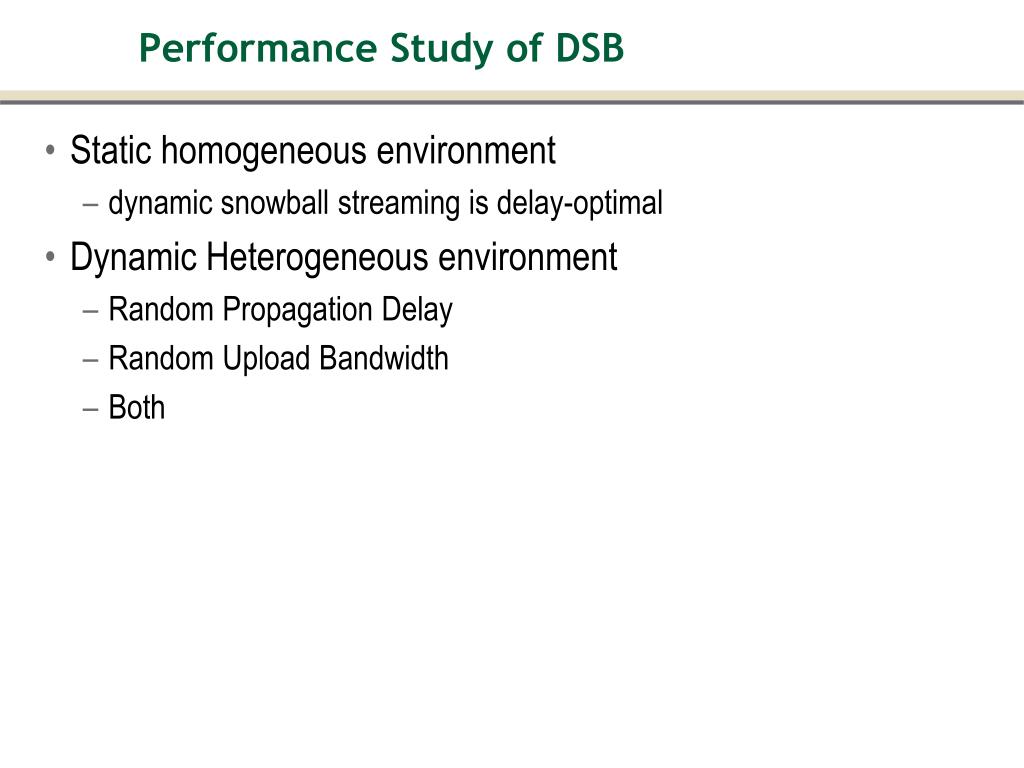 Performance Study of DSB

• Static homogeneous environment
– dynamic snowball streaming is delay-optimal
• Dynamic Heterogeneous environment
– Random Propagation Delay
– Random Upload Bandwidth
– Both